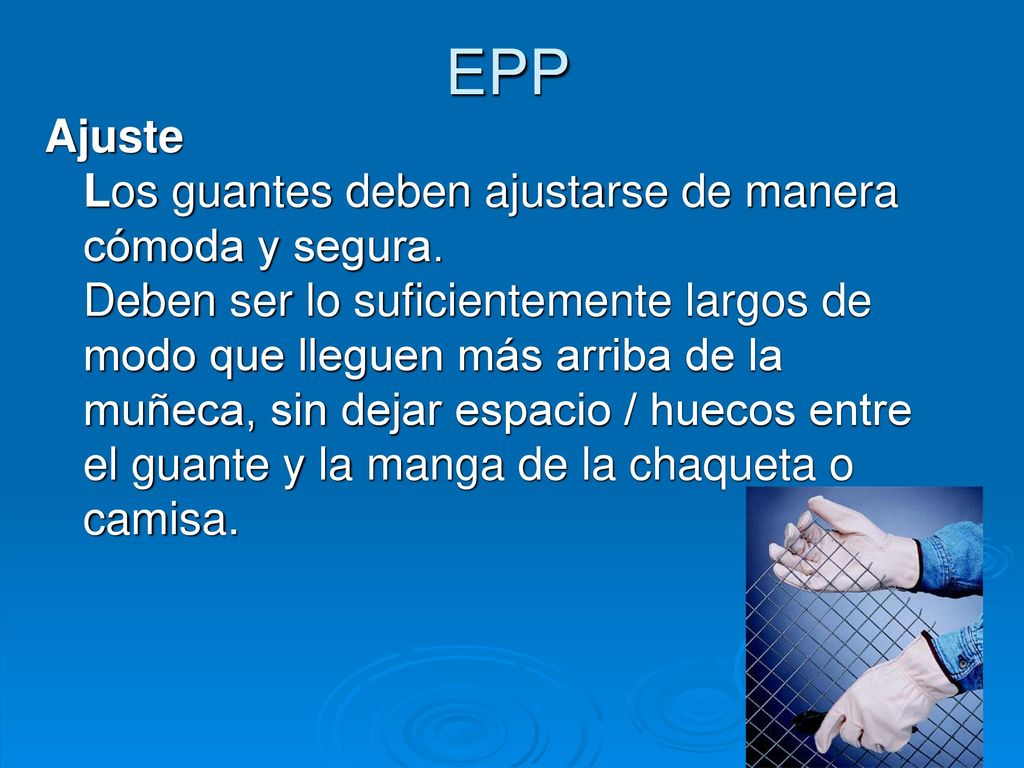 EPP

Ajuste

Los guantes deben ajustarse de manera cómoda y segura.

Deben ser lo suficientemente largos de modo que lleguen más arriba de la muñeca, sin dejar espacio / huecos entre el guante y la manga de la chaqueta o camisa.